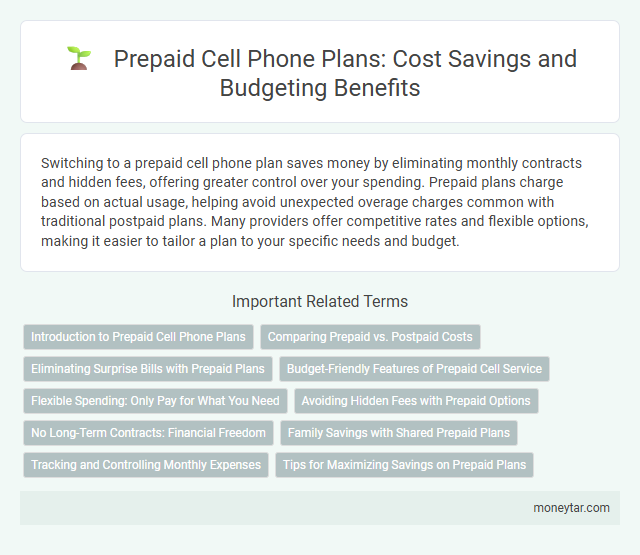 Prepaid Cell Phone Plans: Cost Savings and Budgeting Benefits

Switching to a prepaid cell phone plan saves money by eliminating monthly contracts and hidden fees, offering greater control over your spending. Prepaid plans charge based on actual usage, helping avoid unexpected overage charges common with traditional postpaid plans. Many providers offer competitive rates and flexible options, making it easier to tailor a plan to your specific needs and budget.

Important Related Terms

Introduction to Prepaid Cell Phone Plans

Comparing Prepaid vs. Postpaid Costs

Eliminating Surprise Bills with Prepaid Plans

Budget-Friendly Features of Prepaid Cell Service

Flexible Spending: Only Pay for What You Need

Avoiding Hidden Fees with Prepaid Options

No Long-Term Contracts: Financial Freedom

Family Savings with Shared Prepaid Plans

Tracking and Controlling Monthly Expenses

Tips for Maximizing Savings on Prepaid Plans

moneytar.com